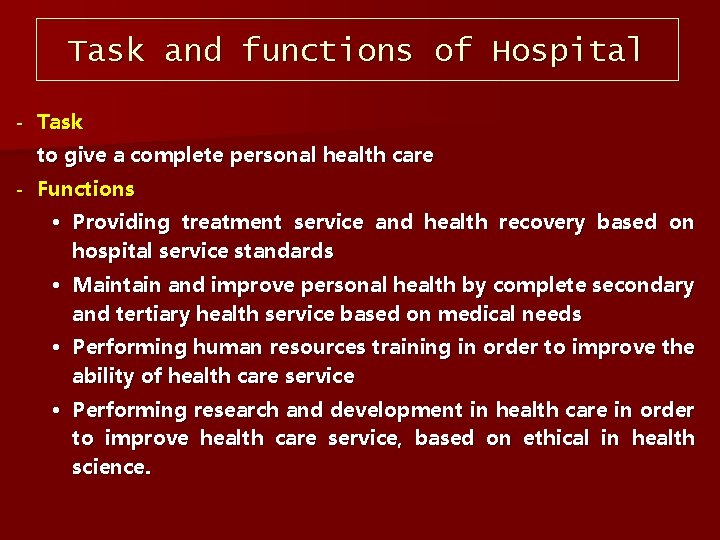 Task and functions of Hospital

- Task
to give a complete personal health care
- Functions
• Providing treatment service and health recovery based on hospital service standards
• Maintain and improve personal health by complete secondary and tertiary health service based on medical needs
• Performing human resources training in order to improve the ability of health care service
• Performing research and development in health care in order to improve health care service, based on ethical in health science.